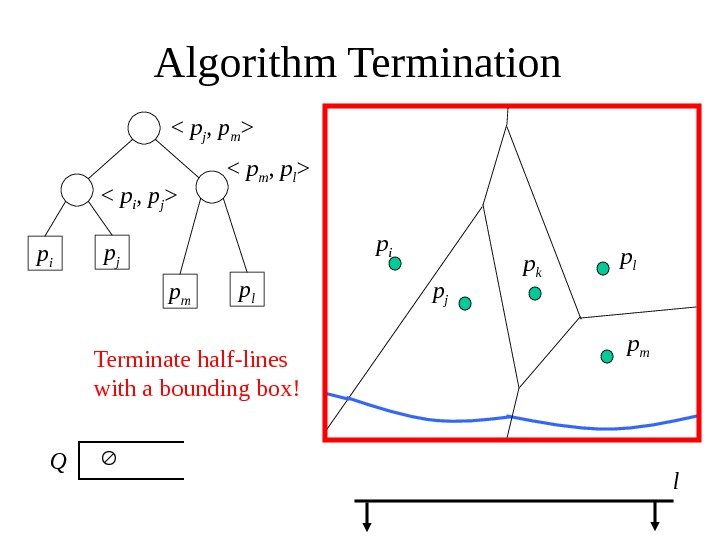 Algorithm Termination

$< p_j, p_m >$

$< p_m, p_l >$

$< p_i, p_j >$

$p_i$ $p_j$ $p_m$ $p_l$

Terminate half-lines with a bounding box!

$Q$ $\emptyset$

$p_i$ $p_j$ $p_k$ $p_l$ $p_m$

$l$